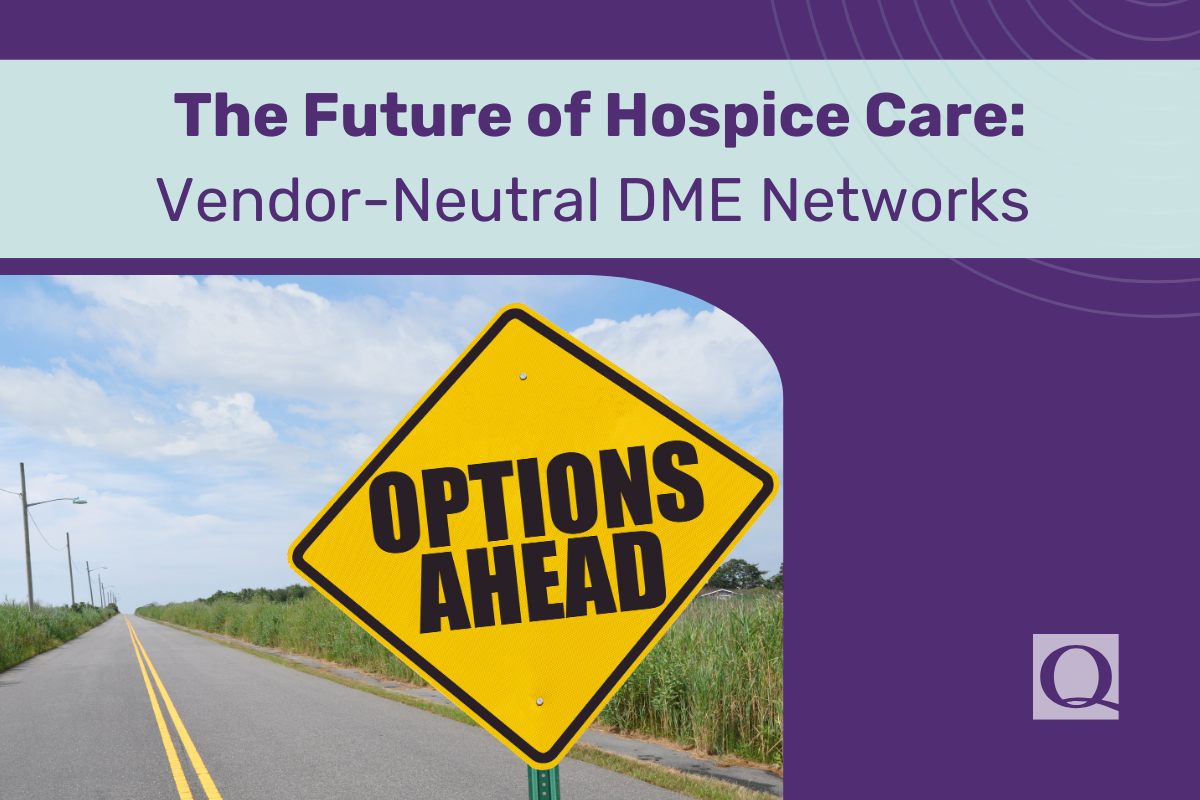 The Future of Hospice Care:
Vendor-Neutral DME Networks

OPTIONS
AHEAD

Q